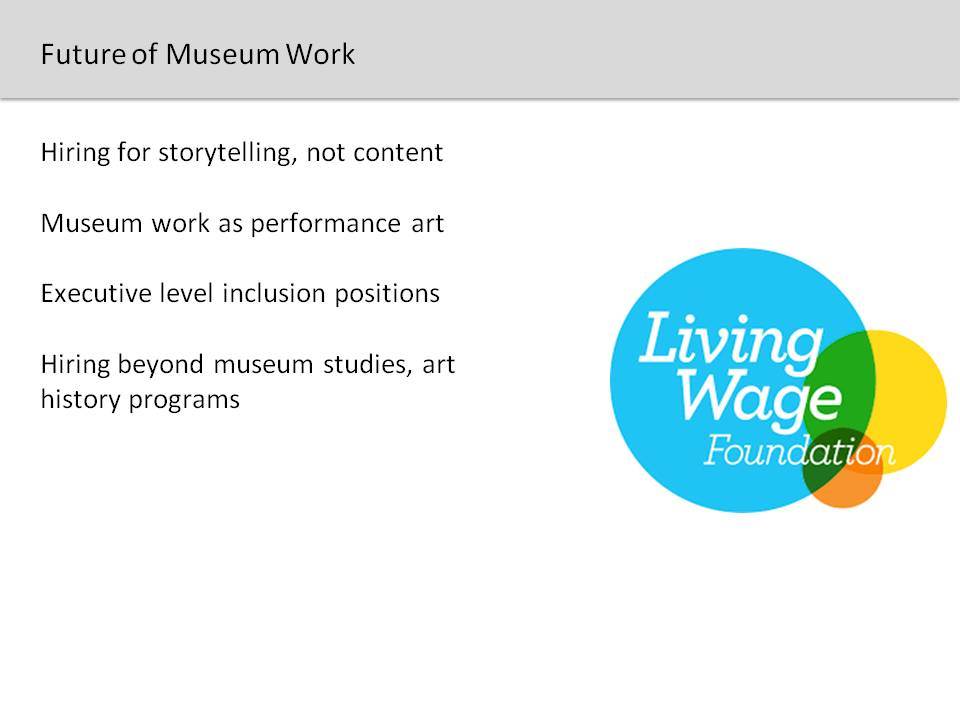 Future of Museum Work

Hiring for storytelling, not content

Museum work as performance art

Executive level inclusion positions

Hiring beyond museum studies, art history programs

Living Wage Foundation